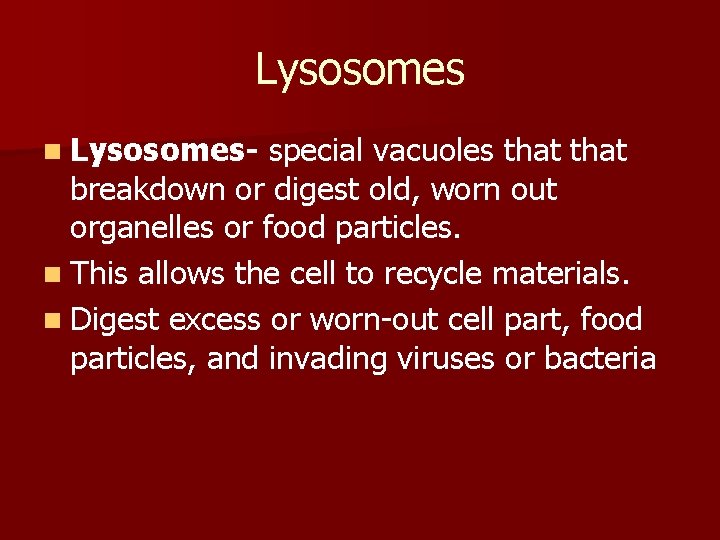 Lysosomes

Lysosomes- special vacuoles that that breakdown or digest old, worn out organelles or food particles.

This allows the cell to recycle materials.

Digest excess or worn-out cell part, food particles, and invading viruses or bacteria